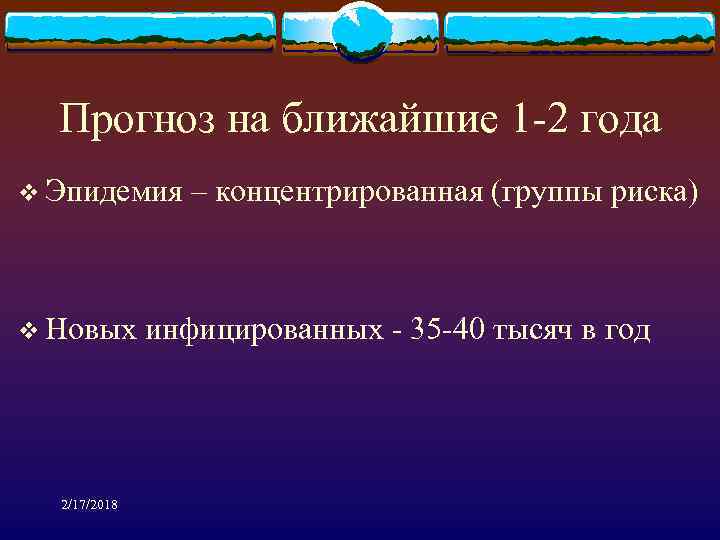 Прогноз на ближайшие 1-2 года

❖ Эпидемия – концентрированная (группы риска)

❖ Новых инфицированных - 35-40 тысяч в год

2/17/2018